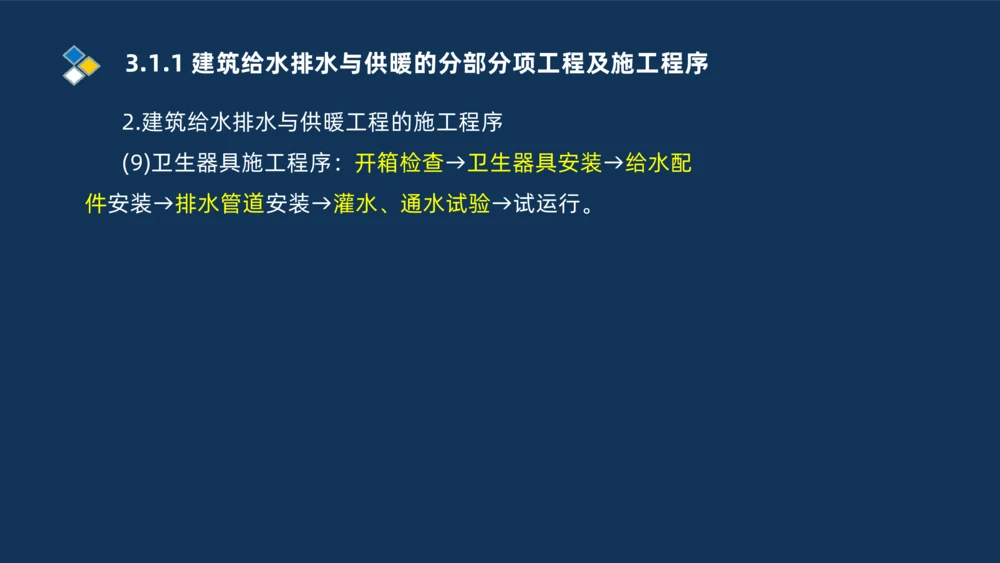 3.1.1 建筑给水排水与供暖的分部分项工程及施工程序

2.建筑给水排水与供暖工程的施工程序

(9)卫生器具施工程序：开箱检查→卫生器具安装→给水配件安装→排水管道安装→灌水、通水试验→试运行。